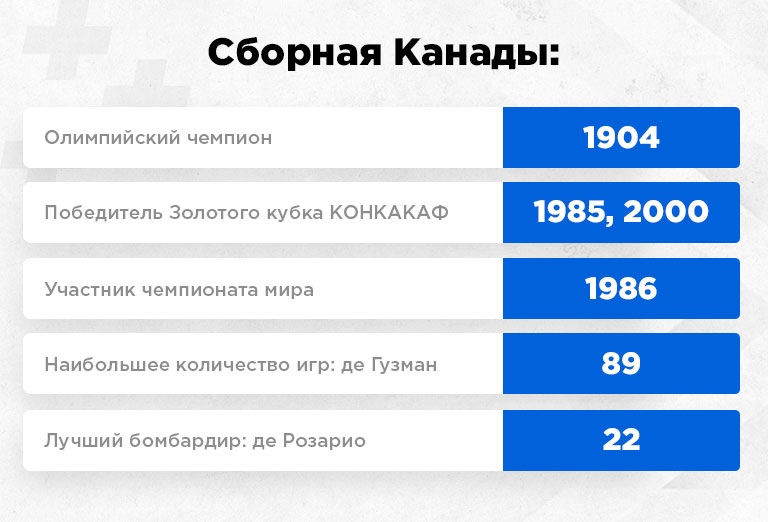 Сборная Канады:

| | |
|---|---|
| Олимпийский чемпион | 1904 |
| Победитель Золотого кубка КОНКАКАФ | 1985, 2000 |
| Участник чемпионата мира | 1986 |
| Наибольшее количество игр: де Гузман | 89 |
| Лучший бомбардир: де Розарио | 22 |